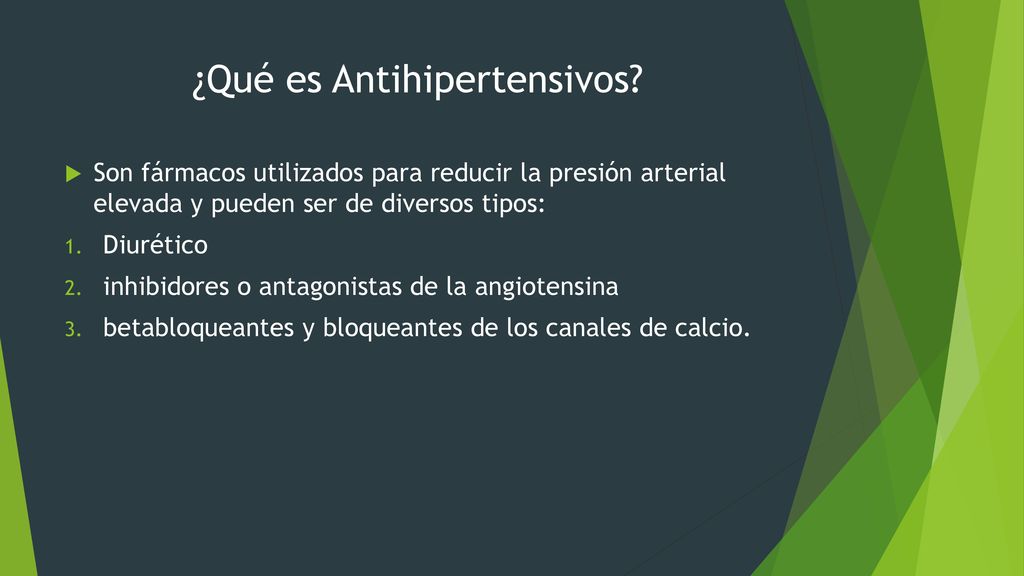 ¿Qué es Antihipertensivos?

Son fármacos utilizados para reducir la presión arterial elevada y pueden ser de diversos tipos:

1. Diurético
2. inhibidores o antagonistas de la angiotensina
3. betabloqueantes y bloqueantes de los canales de calcio.